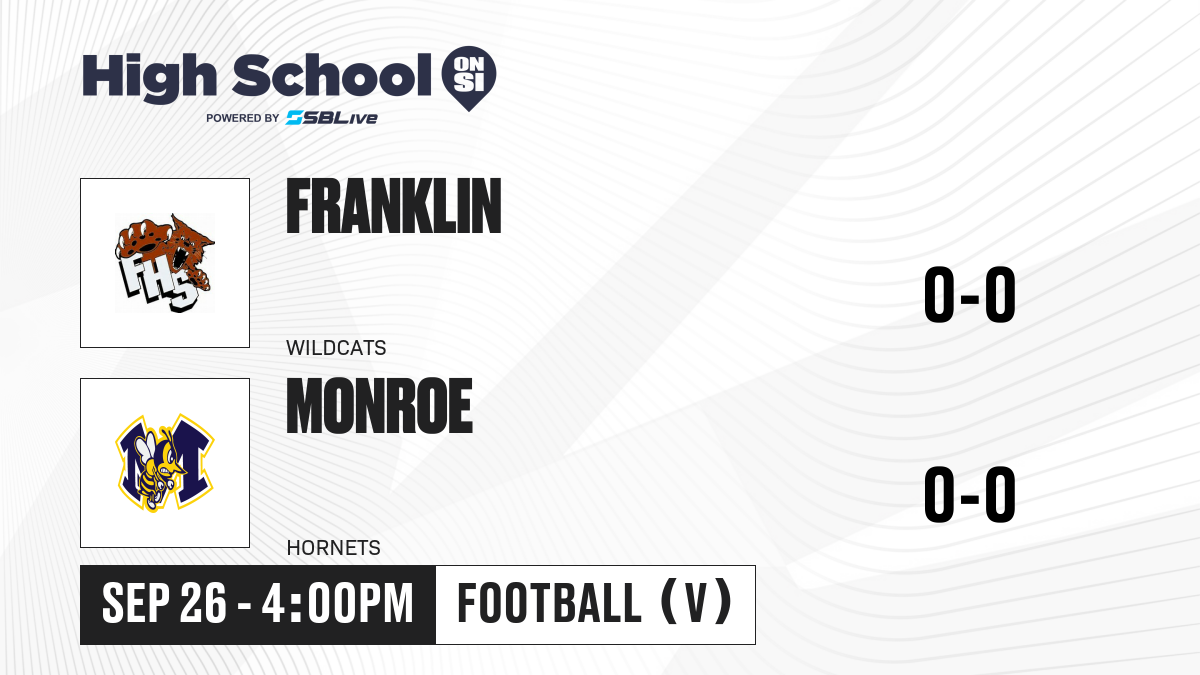 High School ON SI
POWERED BY SBLive

FHS

FRANKLIN

WILDCATS

0-0

MC

MONROE

HORNETS

0-0

SEP 26 - 4:00PM

FOOTBALL (V)